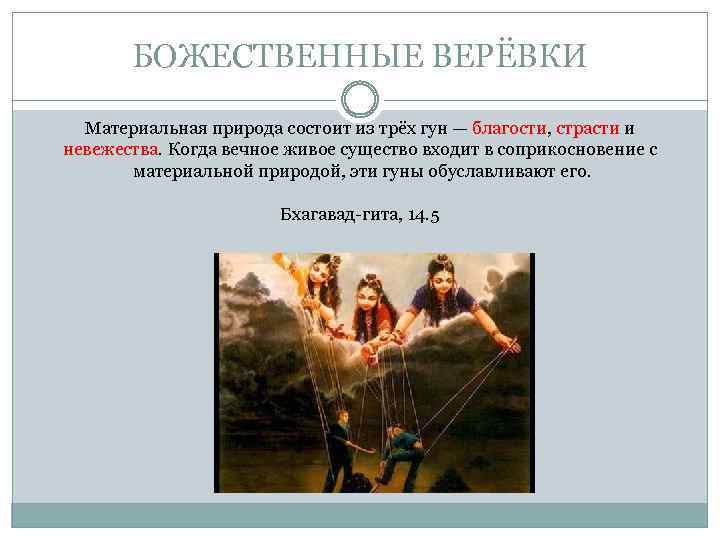 БОЖЕСТВЕННЫЕ ВЕРЁВКИ

Материальная природа состоит из трёх гун — благости, страсти и невежества. Когда вечное живое существо входит в соприкосновение с материальной природой, эти гуны обуславливают его.

Бхагавад-гита, 14.5